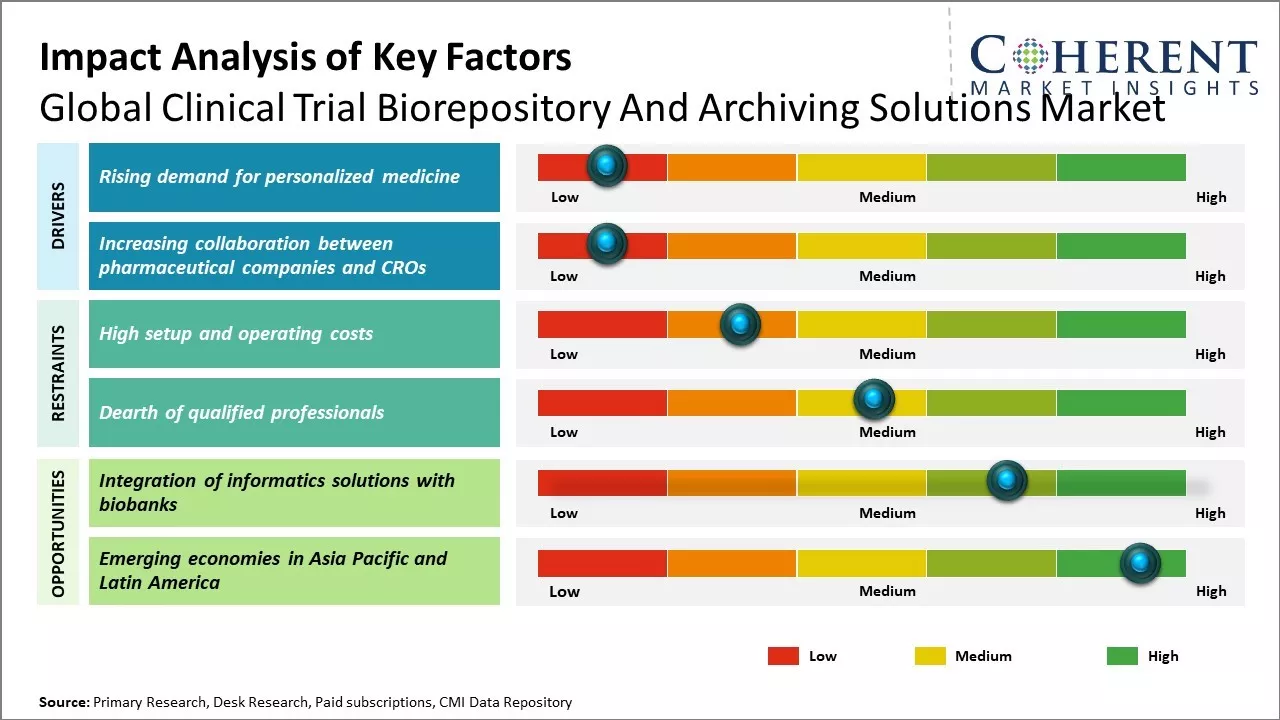 Impact Analysis of Key Factors
Global Clinical Trial Biorepository And Archiving Solutions Market

COHERENT
MARKET INSIGHTS

DRIVERS

Rising demand for personalized medicine

Low Medium High

Increasing collaboration between pharmaceutical companies and CROs

Low Medium High

RESTRAINTS

High setup and operating costs

Low Medium High

Dearth of qualified professionals

Low Medium High

OPPORTUNITIES

Integration of informatics solutions with biobanks

Low Medium High

Emerging economies in Asia Pacific and Latin America

Low Medium High

Low Medium High

Source: Primary Research, Desk Research, Paid subscriptions, CMI Data Repository